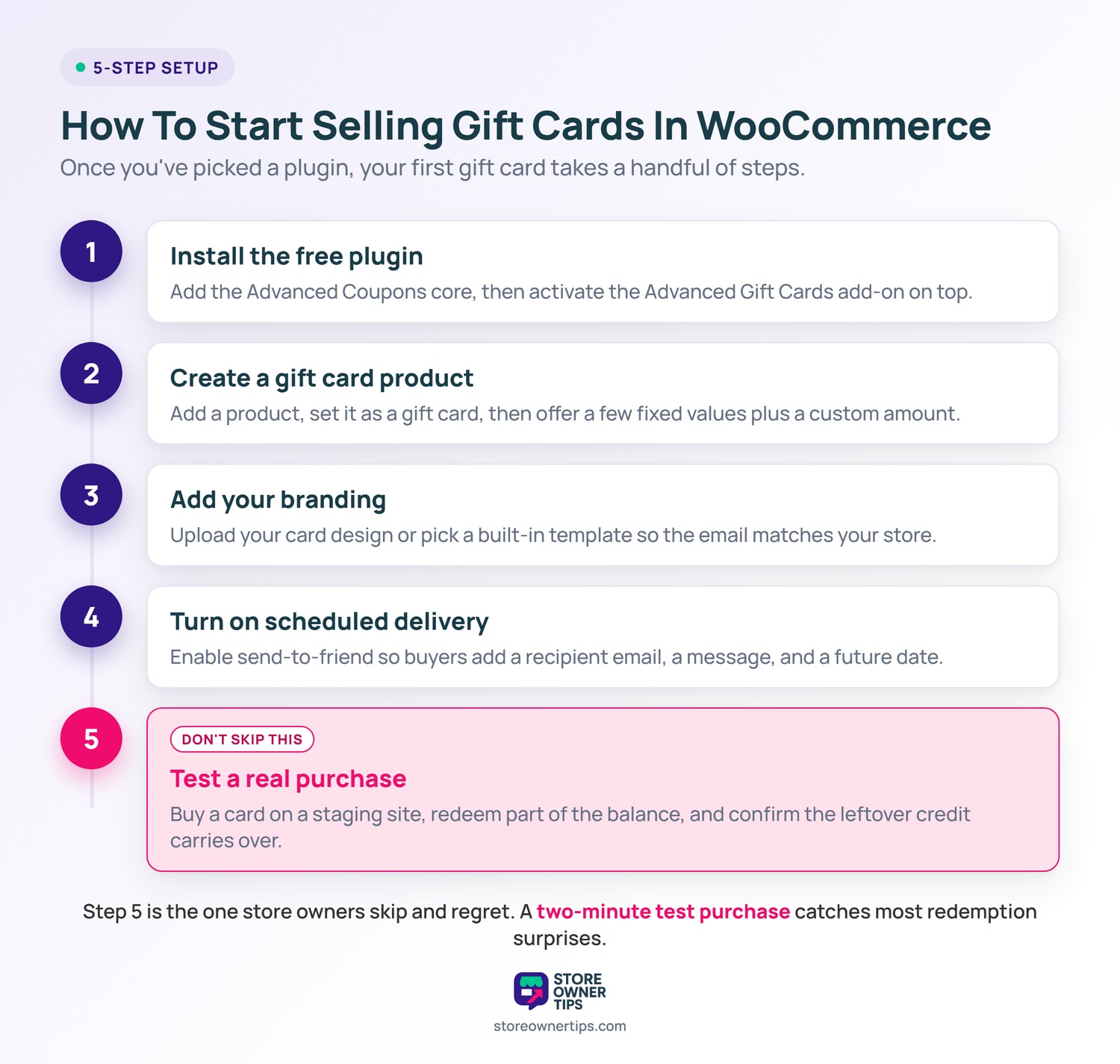 5-STEP SETUP

How To Start Selling Gift Cards In WooCommerce

Once you've picked a plugin, your first gift card takes a handful of steps.

1

Install the free plugin

Add the Advanced Coupons core, then activate the Advanced Gift Cards add-on on top.

2

Create a gift card product

Add a product, set it as a gift card, then offer a few fixed values plus a custom amount.

3

Add your branding

Upload your card design or pick a built-in template so the email matches your store.

4

Turn on scheduled delivery

Enable send-to-friend so buyers add a recipient email, a message, and a future date.

5

DON'T SKIP THIS

Test a real purchase

Buy a card on a staging site, redeem part of the balance, and confirm the leftover credit carries over.

Step 5 is the one store owners skip and regret. A two-minute test purchase catches most redemption surprises.

STORE OWNER TIPS

storeownertips.com